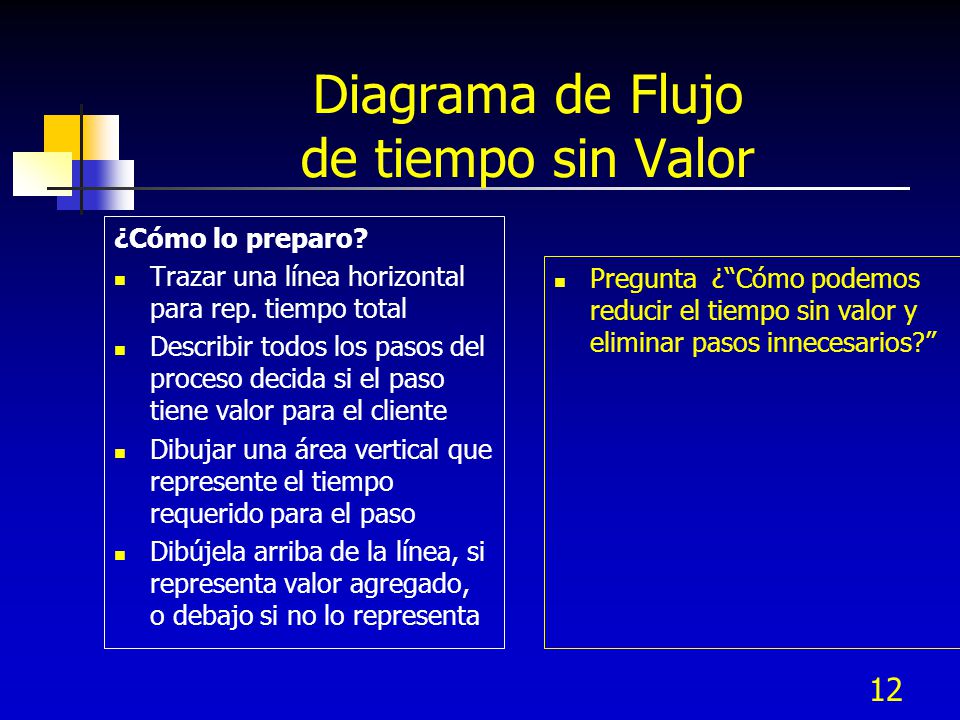 Diagrama de Flujo de tiempo sin Valor

¿Cómo lo preparo?

- Trazar una línea horizontal para rep. tiempo total
- Describir todos los pasos del proceso decida si el paso tiene valor para el cliente
- Dibujar una área vertical que represente el tiempo requerido para el paso
- Dibújela arriba de la línea, si representa valor agregado, o debajo si no lo representa

- Pregunta ¿“Cómo podemos reducir el tiempo sin valor y eliminar pasos innecesarios?”

12